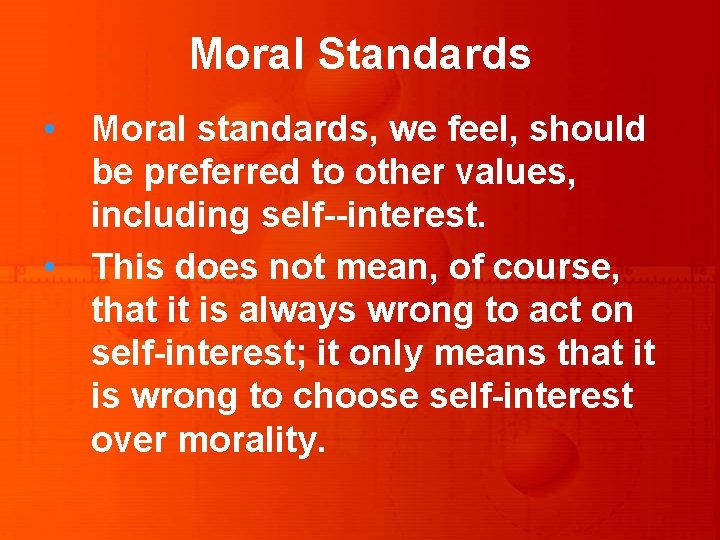 Moral Standards

• Moral standards, we feel, should be preferred to other values, including self--interest.

• This does not mean, of course, that it is always wrong to act on self-interest; it only means that it is wrong to choose self-interest over morality.